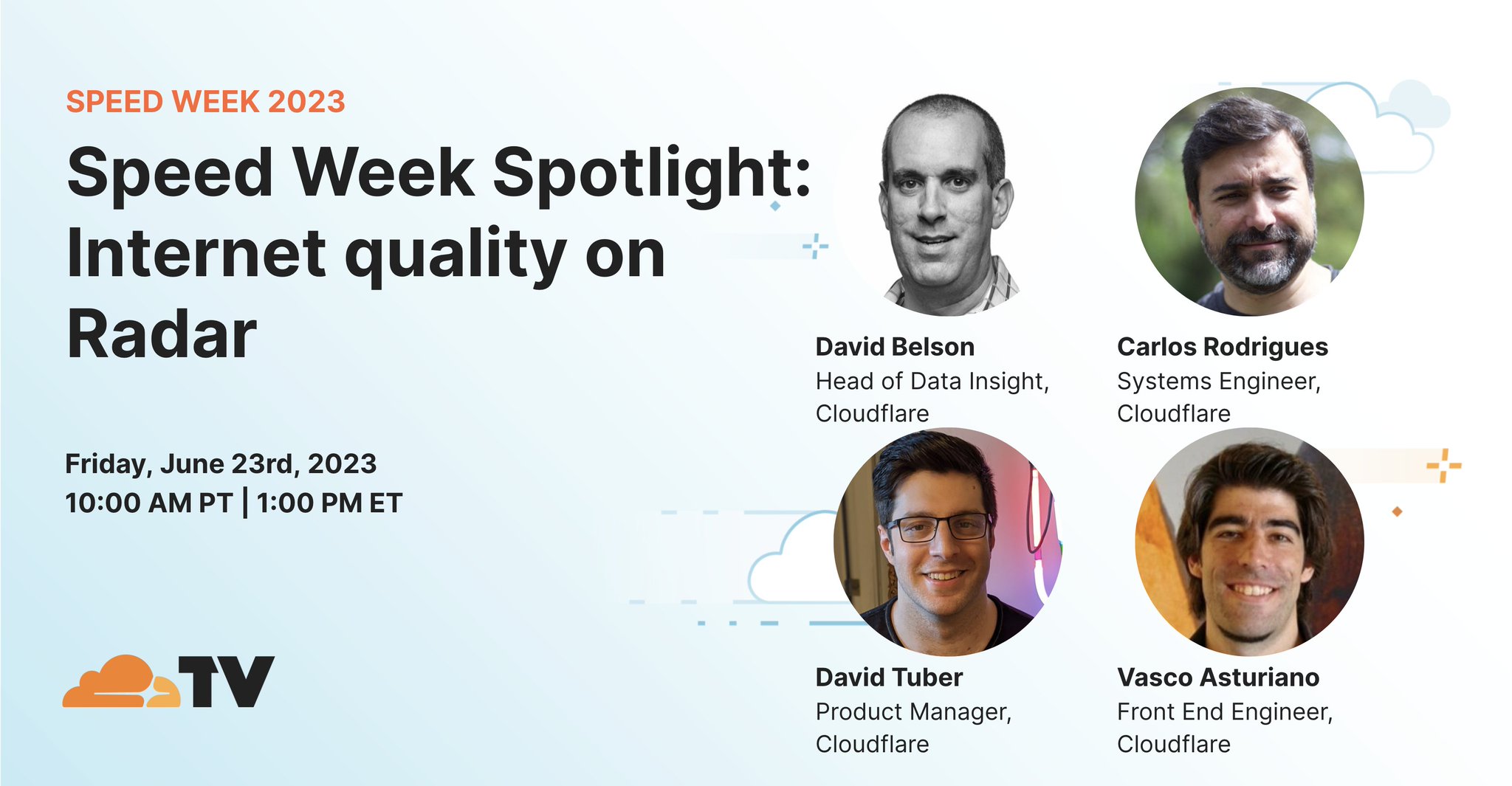 SPEED WEEK 2023

Speed Week Spotlight: Internet quality on Radar

Friday, June 23rd, 2023
10:00 AM PT | 1:00 PM ET

TV

David Belson
Head of Data Insight, Cloudflare

Carlos Rodrigues
Systems Engineer, Cloudflare

David Tuber
Product Manager, Cloudflare

Vasco Asturiano
Front End Engineer, Cloudflare